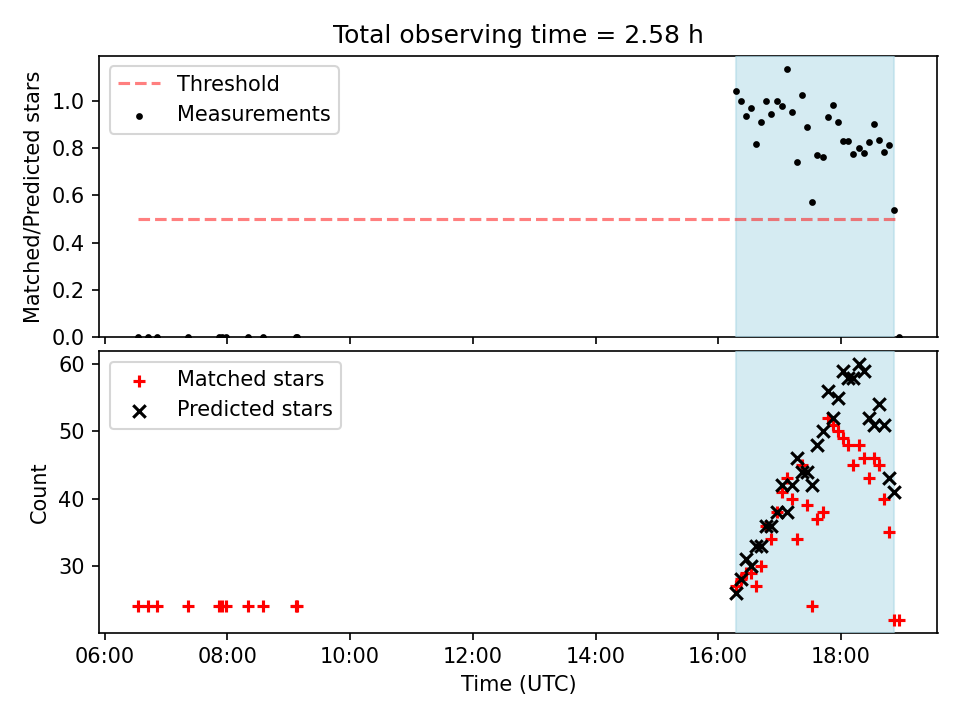 Total observing time = 2.58 h

Threshold
Measurements

Matched/Predicted stars

1.0
0.8
0.6
0.4
0.2
0.0

Matched stars
Predicted stars

Count

60
50
40
30

06:00
08:00
10:00
12:00
14:00
16:00
18:00

Time (UTC)